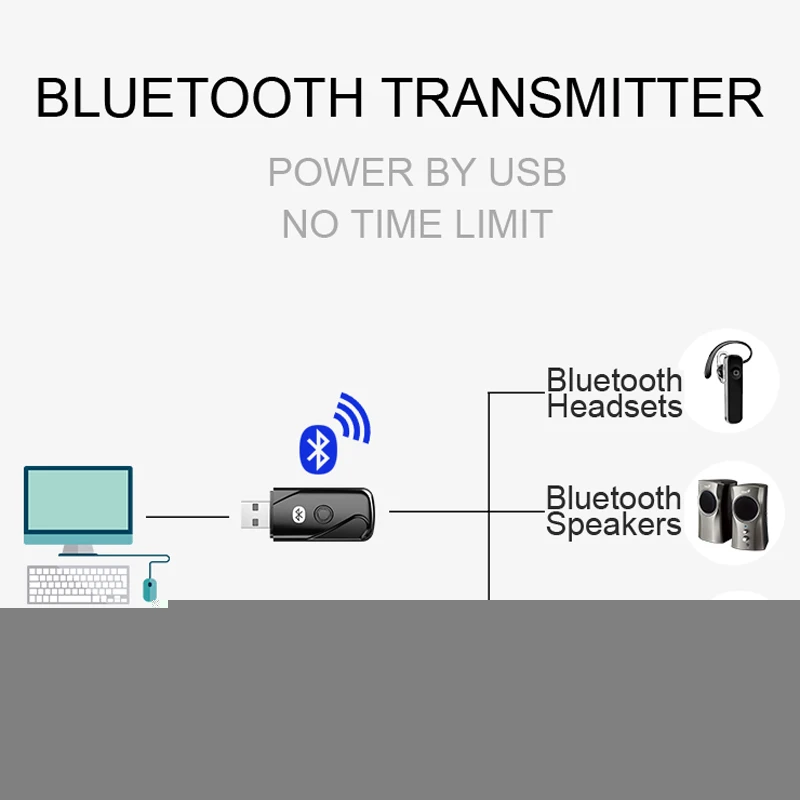 BLUETOOTH TRANSMITTER

POWER BY USB
NO TIME LIMIT

Bluetooth Headsets

Bluetooth Speakers